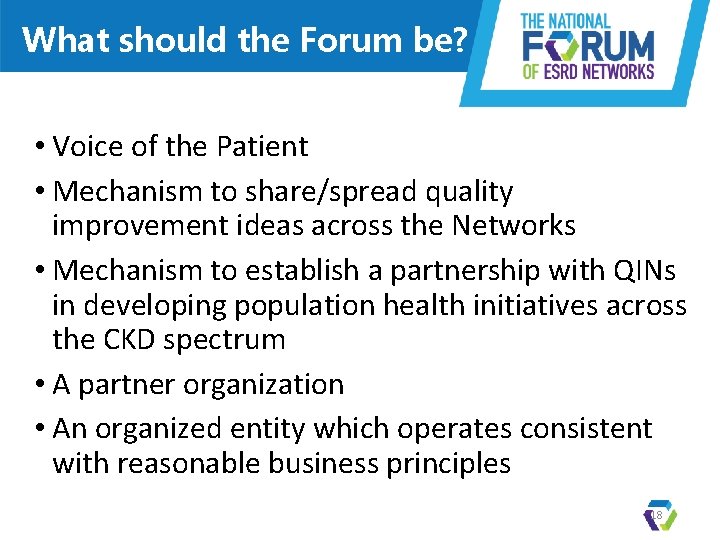 What should the Forum be?

THE NATIONAL FORUM OF ESRD NETWORKS

• Voice of the Patient
• Mechanism to share/spread quality improvement ideas across the Networks
• Mechanism to establish a partnership with QINs in developing population health initiatives across the CKD spectrum
• A partner organization
• An organized entity which operates consistent with reasonable business principles

18